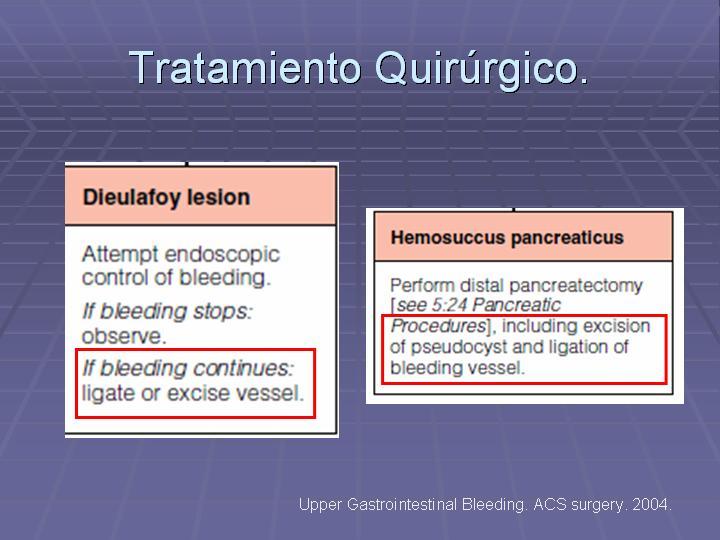 Tratamiento Quirúrgico.

Dieulafoy lesion

Attempt endoscopic control of bleeding.

If bleeding stops: observe.

If bleeding continues: ligate or excise vessel.

Hemosuccus pancreaticus

Perform distal pancreatectomy [see 5:24 Pancreatic Procedures], including excision of pseudocyst and ligation of bleeding vessel.

Upper Gastrointestinal Bleeding. ACS surgery. 2004.